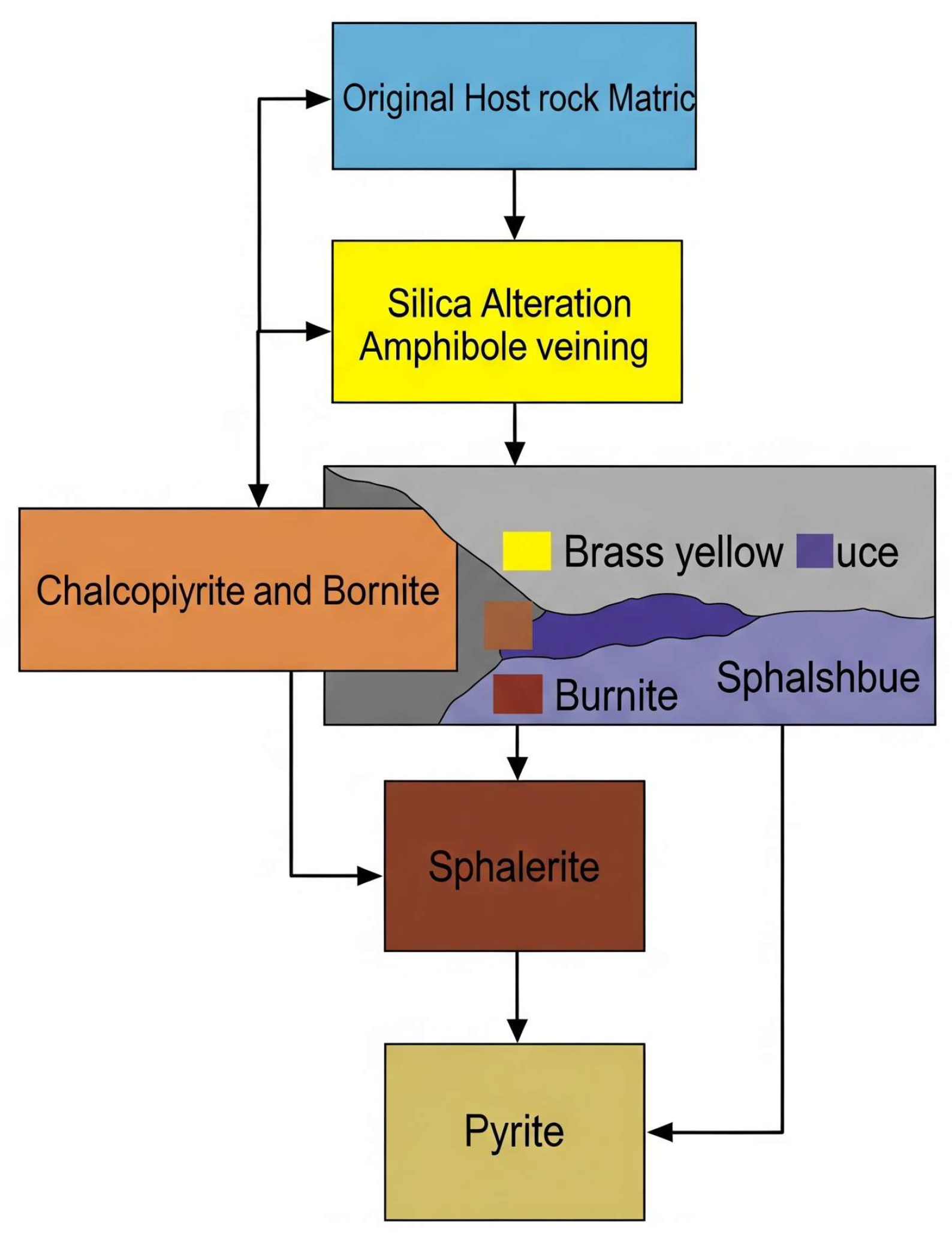 Original Host rock Matric

Silica Alteration
Amphibole veining

Chalcopiyrite and Bornite

Brass yellow uce

Burnite

Sphalshbue

Sphalerite

Pyrite